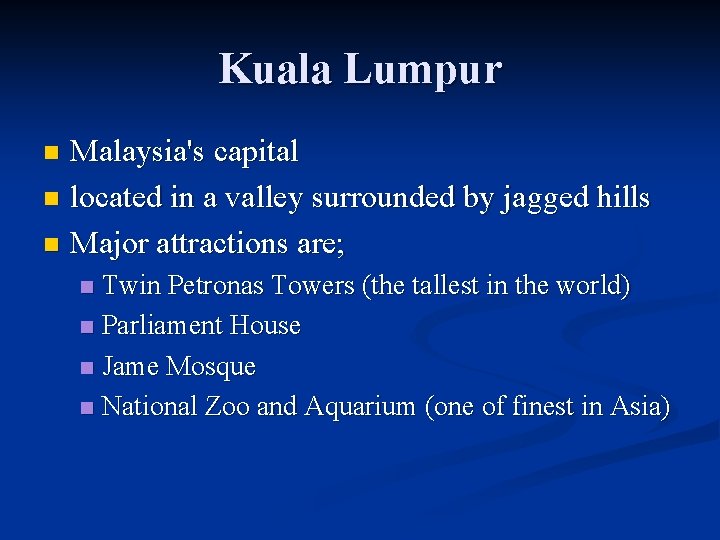 Kuala Lumpur

- Malaysia's capital
- located in a valley surrounded by jagged hills
- Major attractions are;
  - Twin Petronas Towers (the tallest in the world)
  - Parliament House
  - Jame Mosque
  - National Zoo and Aquarium (one of finest in Asia)